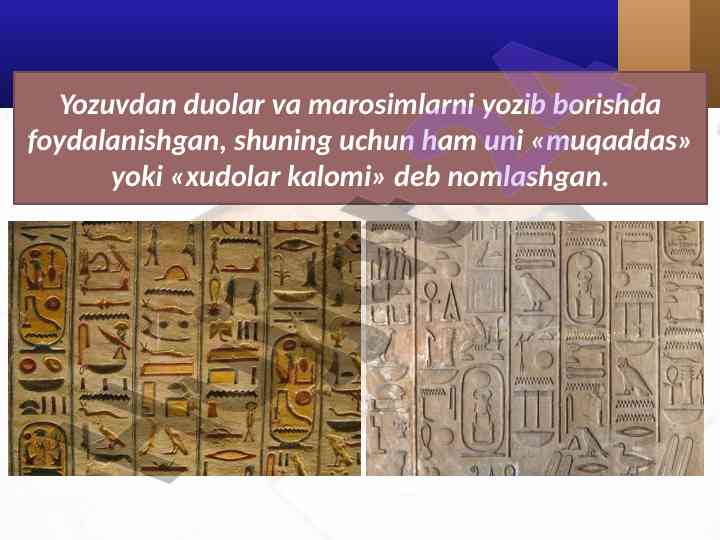 Yozuvdan duolar va marosimlarni yozib borishda foydalanishgan, shuning uchun ham uni «muqaddas» yoki «xudolar kalomi» deb nomlashgan.